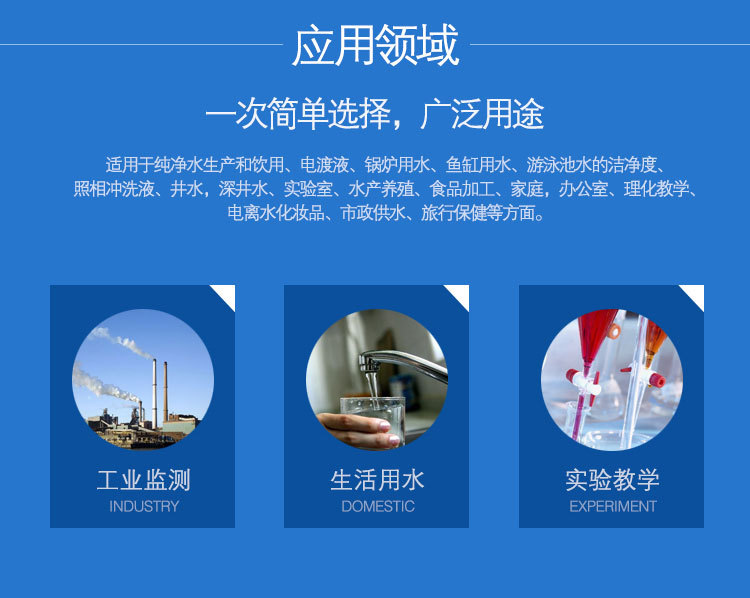 应用领域

一次简单选择，广泛用途

适用于纯净水生产和饮用、电渡液、锅炉用水、鱼缸用水、游泳池水的洁净度、照相冲洗液、井水，深井水、实验室、水产养殖、食品加工、家庭，办公室、理化教学、电离水化妆品、市政供水、旅行保健等方面。

工业监测
INDUSTRY

生活用水
DOMESTIC

实验教学
EXPERIMENT